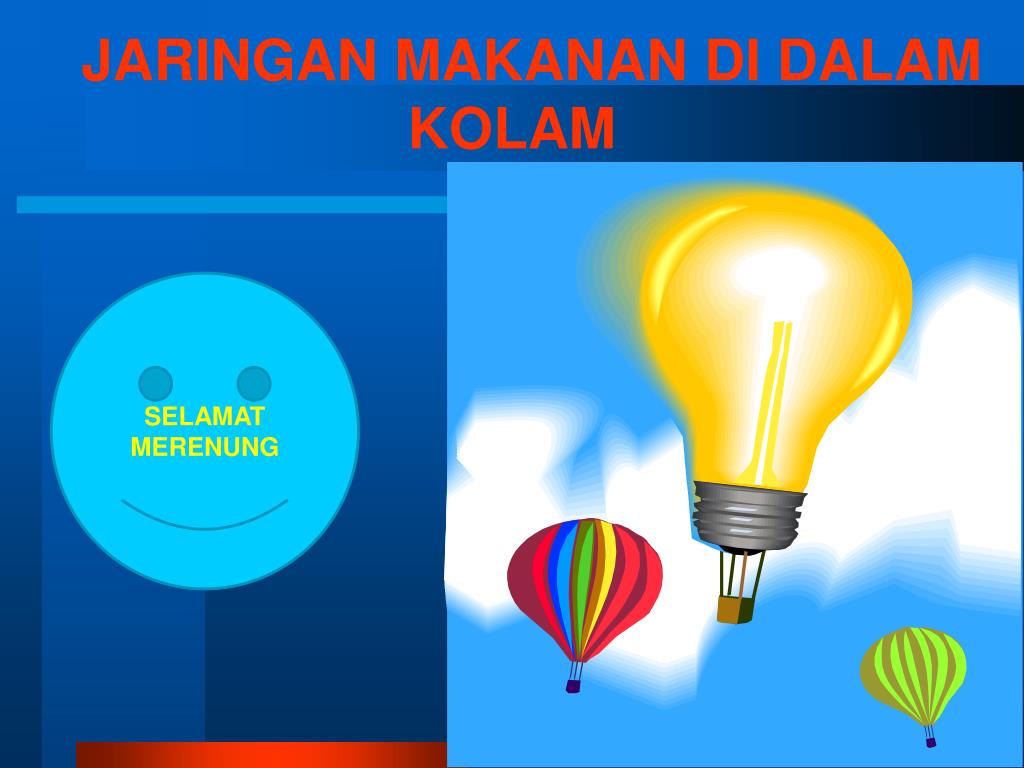 JARINGAN MAKANAN DI DALAM KOLAM

SELAMAT MERENUNG